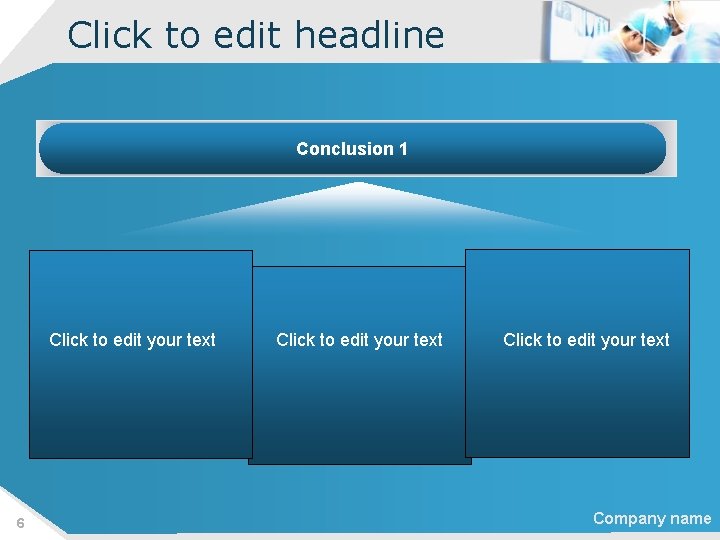 Click to edit headline

Conclusion 1

Click to edit your text

Click to edit your text

Click to edit your text

6

Company name